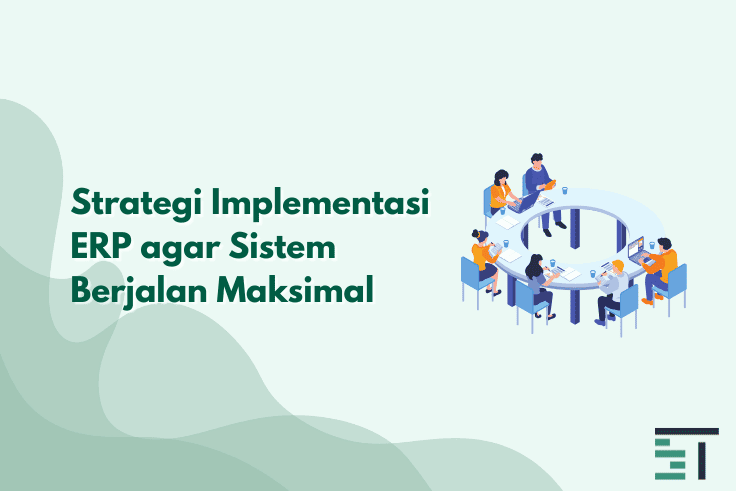 Strategi Implementasi ERP agar Sistem Berjalan Maksimal